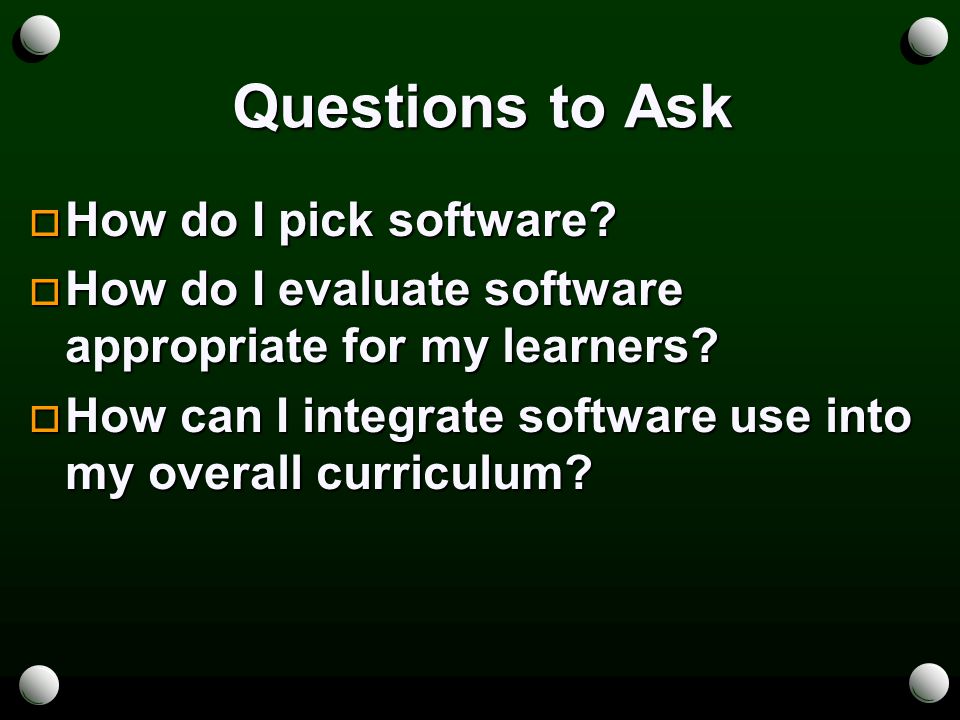 Questions to Ask

□ How do I pick software?

□ How do I evaluate software appropriate for my learners?

□ How can I integrate software use into my overall curriculum?